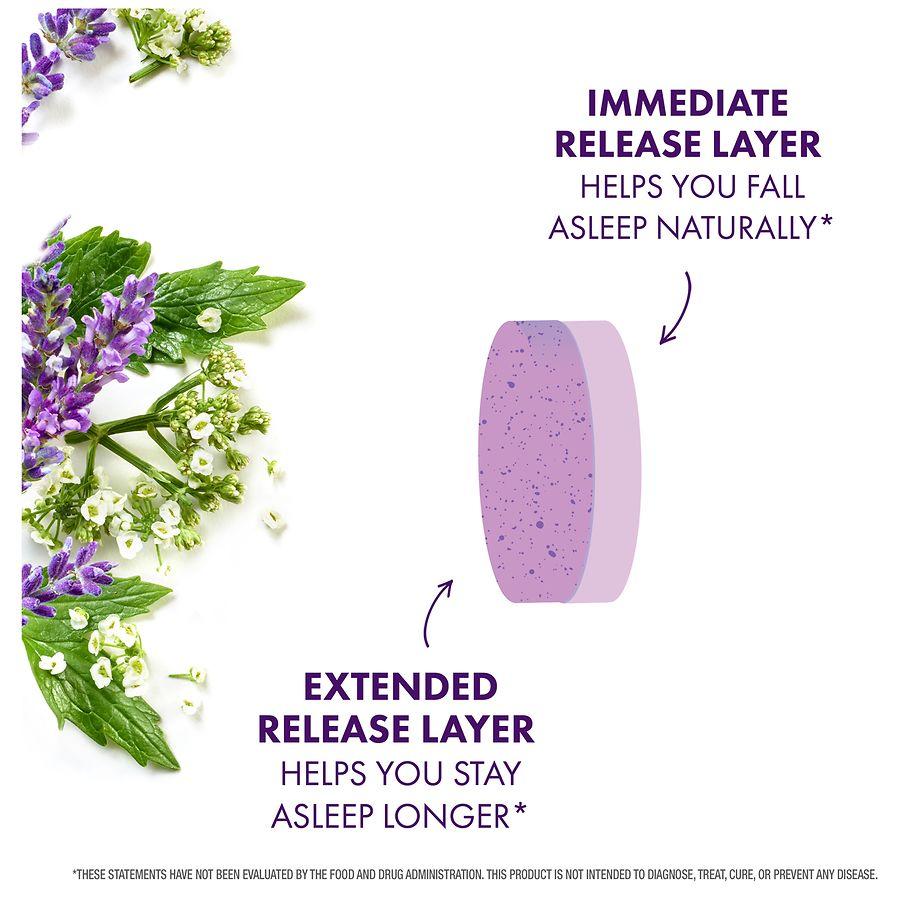 IMMEDIATE RELEASE LAYER
HELPS YOU FALL ASLEEP NATURALLY*

EXTENDED RELEASE LAYER
HELPS YOU STAY ASLEEP LONGER*

*THESE STATEMENTS HAVE NOT BEEN EVALUATED BY THE FOOD AND DRUG ADMINISTRATION. THIS PRODUCT IS NOT INTENDED TO DIAGNOSE, TREAT, CURE, OR PREVENT ANY DISEASE.